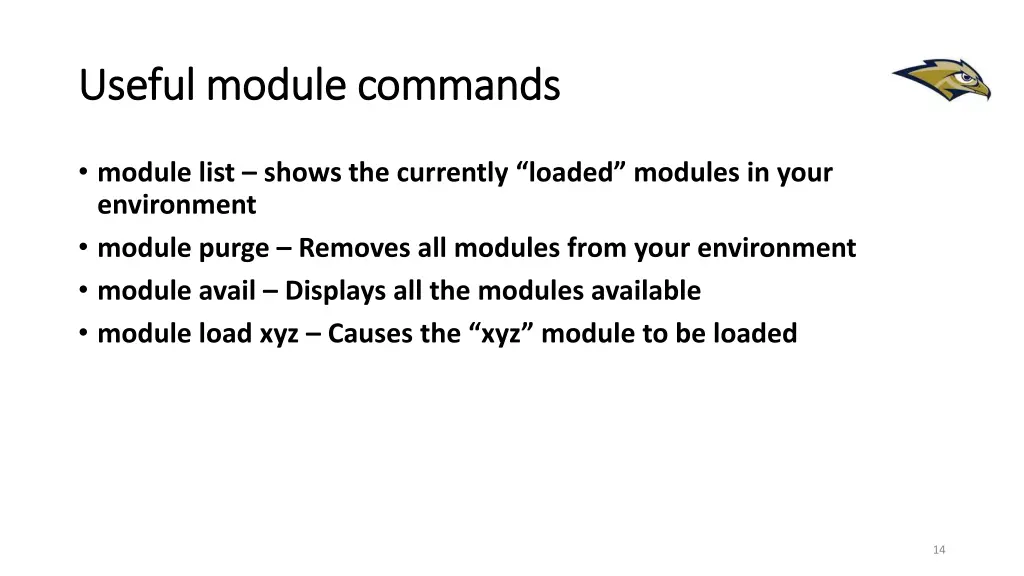 Useful module commands

• module list – shows the currently “loaded” modules in your environment
• module purge – Removes all modules from your environment
• module avail – Displays all the modules available
• module load xyz – Causes the “xyz” module to be loaded

14